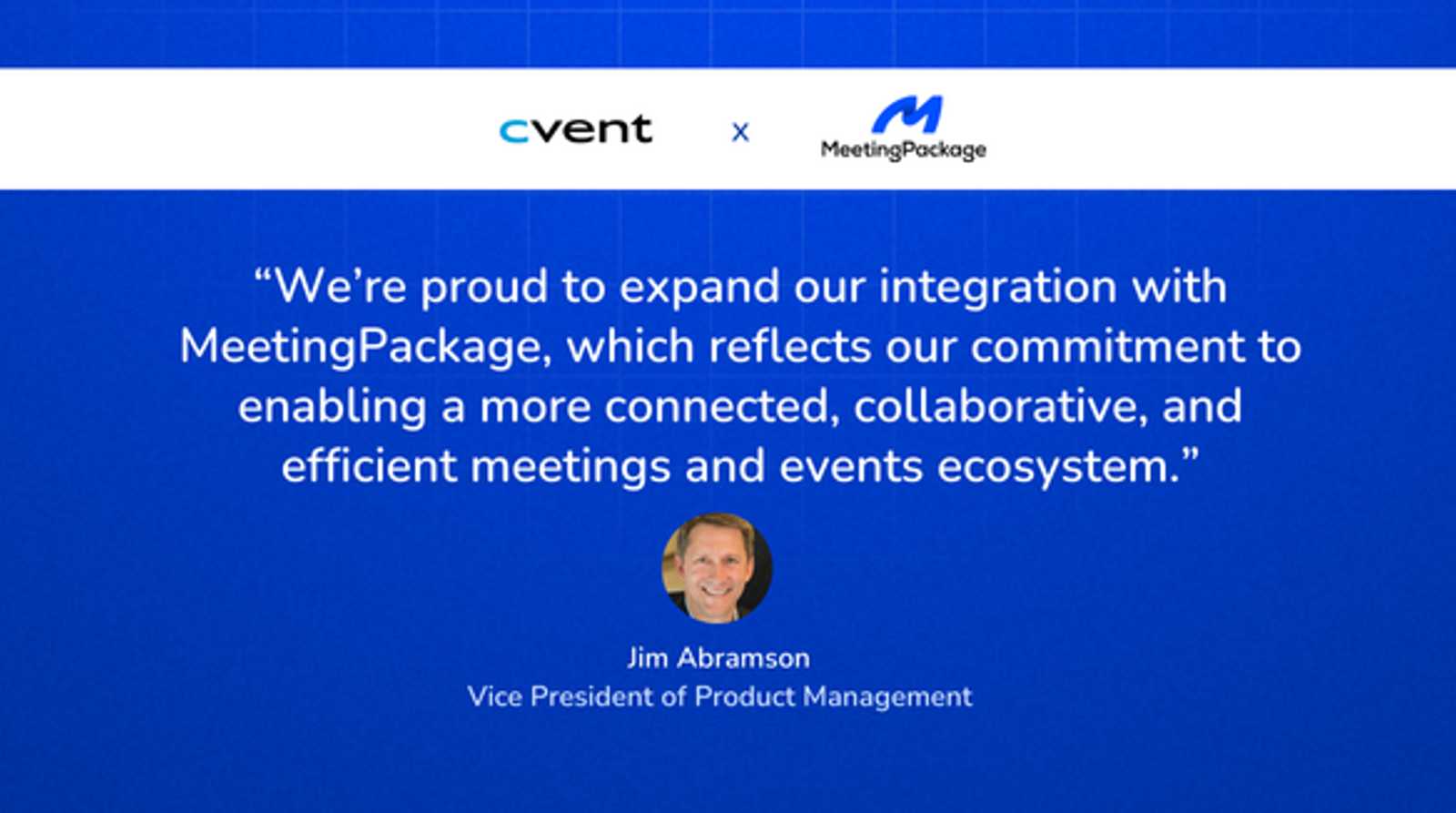 cvent x MeetingPackage

"We're proud to expand our integration with MeetingPackage, which reflects our commitment to enabling a more connected, collaborative, and efficient meetings and events ecosystem."

Jim Abramson
Vice President of Product Management